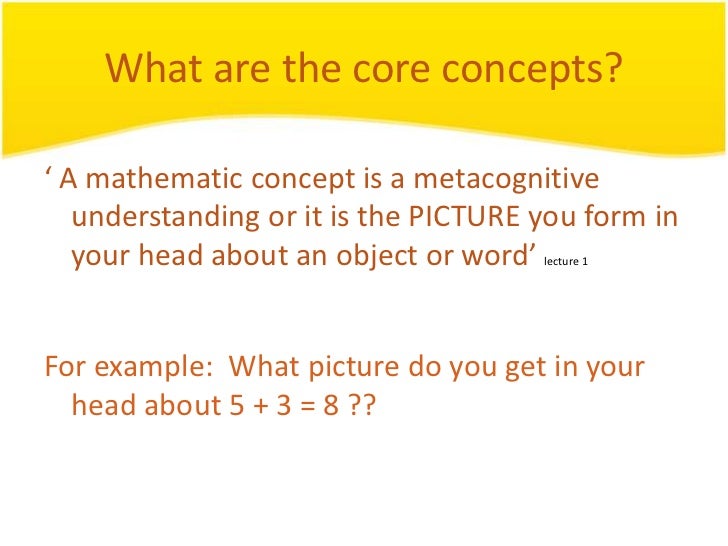 What are the core concepts?

‘ A mathematic concept is a metacognitive understanding or it is the PICTURE you form in your head about an object or word’ lecture 1

For example: What picture do you get in your head about $5 + 3 = 8$ ??